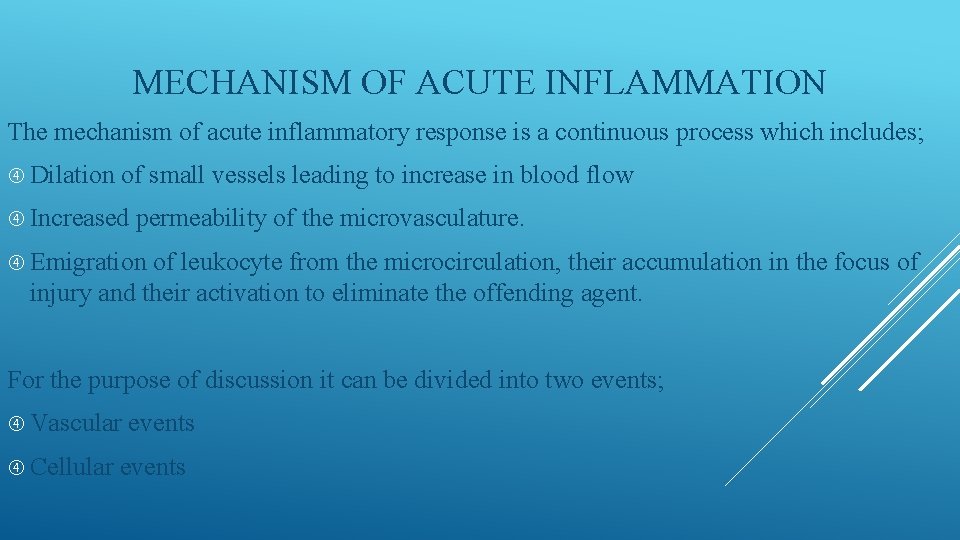 MECHANISM OF ACUTE INFLAMMATION

The mechanism of acute inflammatory response is a continuous process which includes;

④ Dilation of small vessels leading to increase in blood flow

④ Increased permeability of the microvasculature.

④ Emigration of leukocyte from the microcirculation, their accumulation in the focus of injury and their activation to eliminate the offending agent.

For the purpose of discussion it can be divided into two events;

④ Vascular events

④ Cellular events